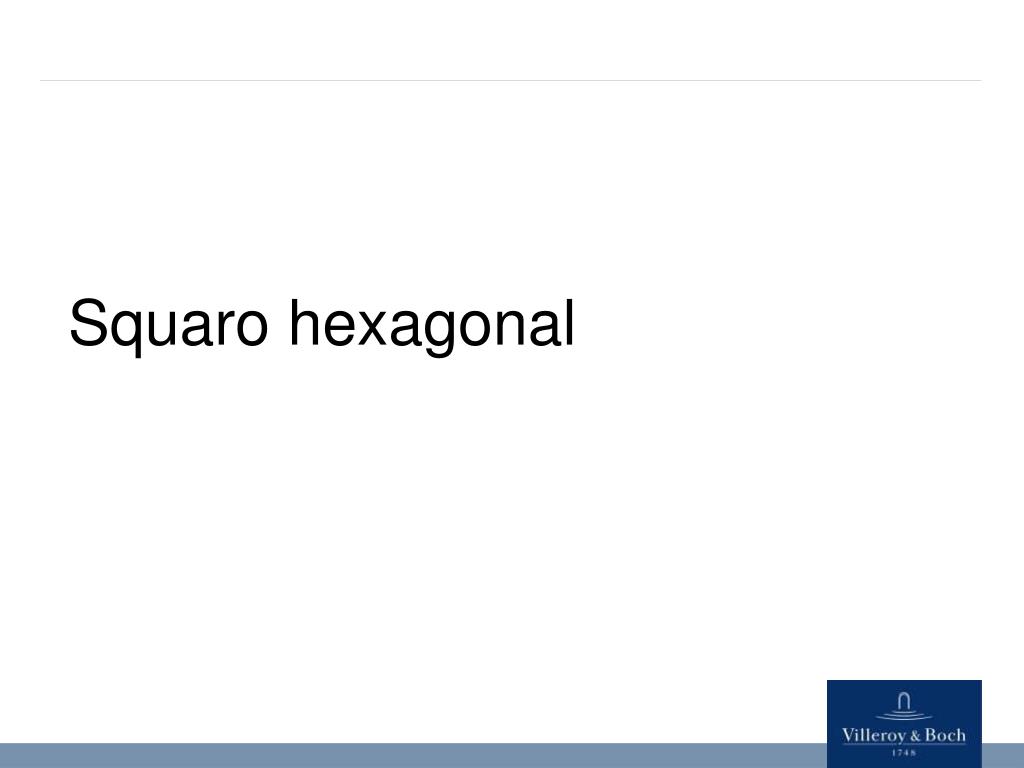 Squaro hexagonal

Villeroy & Boch
1748